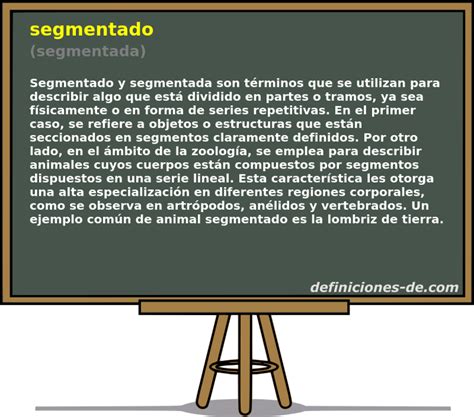 segmentado
(segmentada)

Segmentado y segmentada son términos que se utilizan para describir algo que está dividido en partes o tramos, ya sea físicamente o en forma de series repetitivas. En el primer caso, se refiere a objetos o estructuras que están seccionados en segmentos claramente definidos. Por otro lado, en el ámbito de la zoología, se emplea para describir animales cuyos cuerpos están compuestos por segmentos dispuestos en una serie lineal. Esta característica les otorga una alta especialización en diferentes regiones corporales, como se observa en artrópodos, anélidos y vertebrados. Un ejemplo común de animal segmentado es la lombriz de tierra.

definiciones-de.com